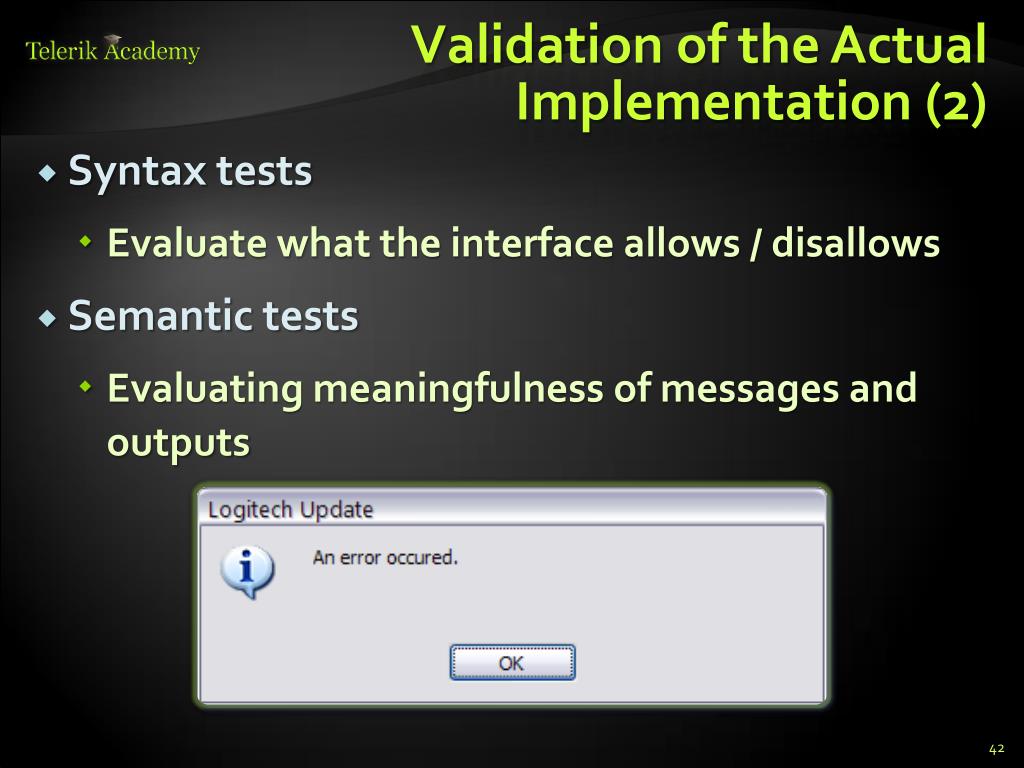 Telerik Academy

Validation of the Actual Implementation (2)

Syntax tests

Evaluate what the interface allows / disallows

Semantic tests

Evaluating meaningfulness of messages and outputs

Logitech Update

An error occured.

OK

42